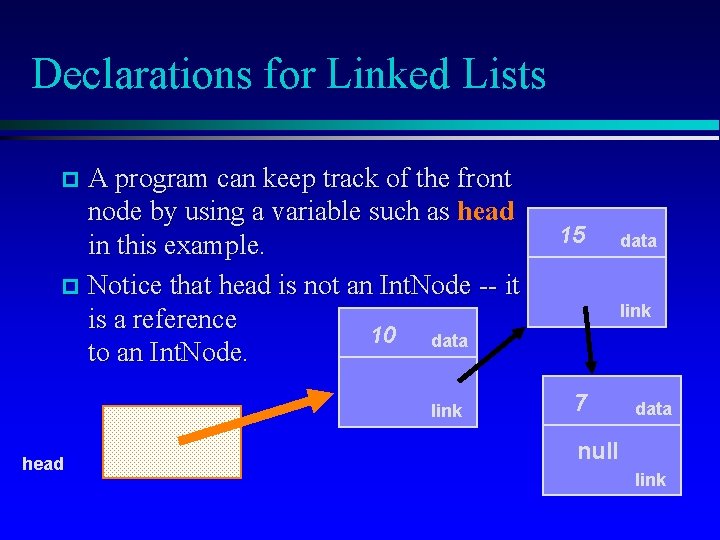 Declarations for Linked Lists

A program can keep track of the front node by using a variable such as head in this example.

Notice that head is not an IntNode -- it is a reference to an IntNode.

15 data
link

10 data
link

7 data
null
link

head